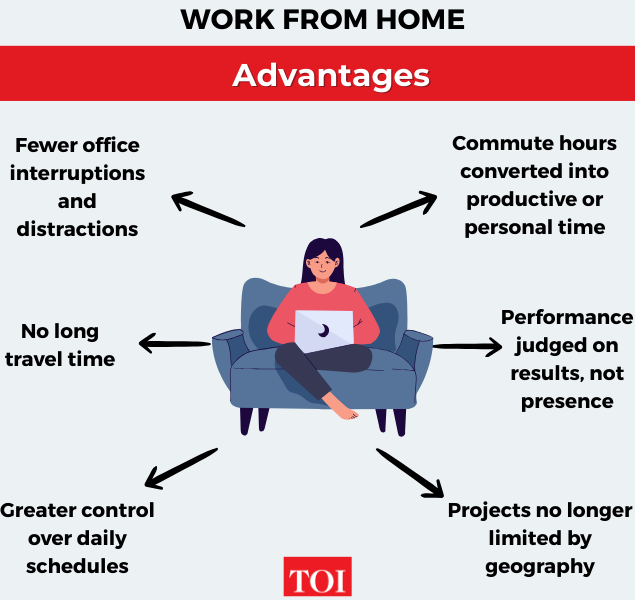 WORK FROM HOME

Advantages

Fewer office interruptions and distractions

Commute hours converted into productive or personal time

No long travel time

Performance judged on results, not presence

Greater control over daily schedules

Projects no longer limited by geography

TOI